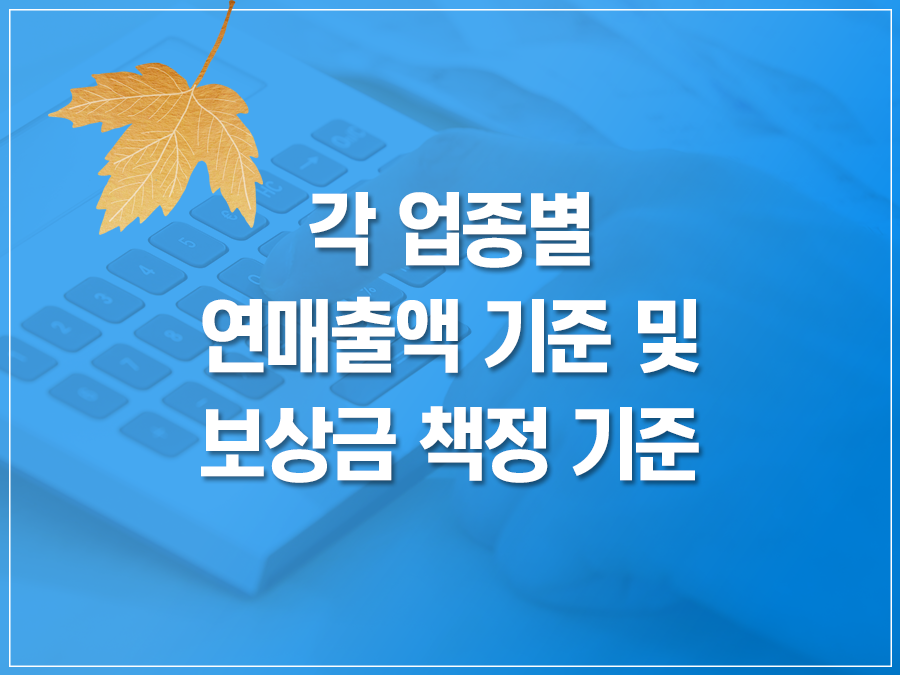 각 업종별
연매출액 기준 및
보상금 책정 기준